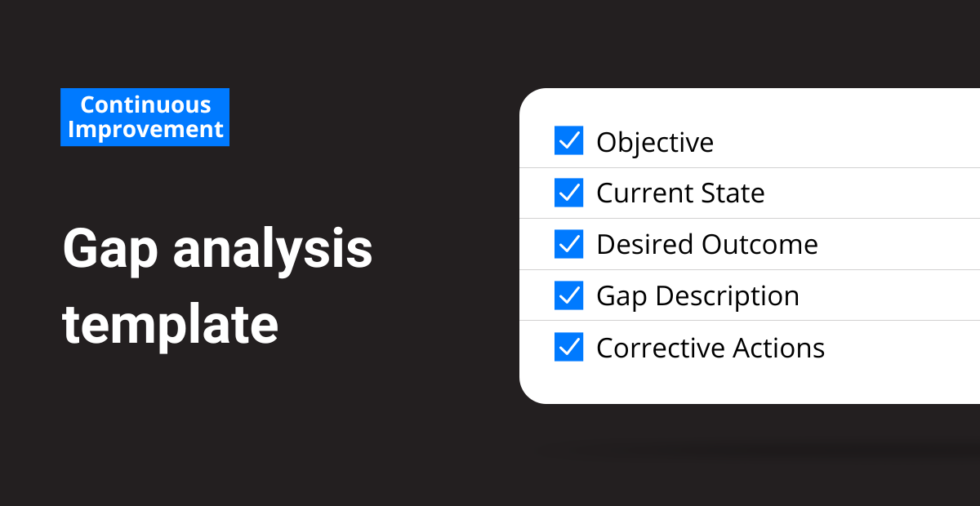 Continuous Improvement

Gap analysis template

Objective
Current State
Desired Outcome
Gap Description
Corrective Actions